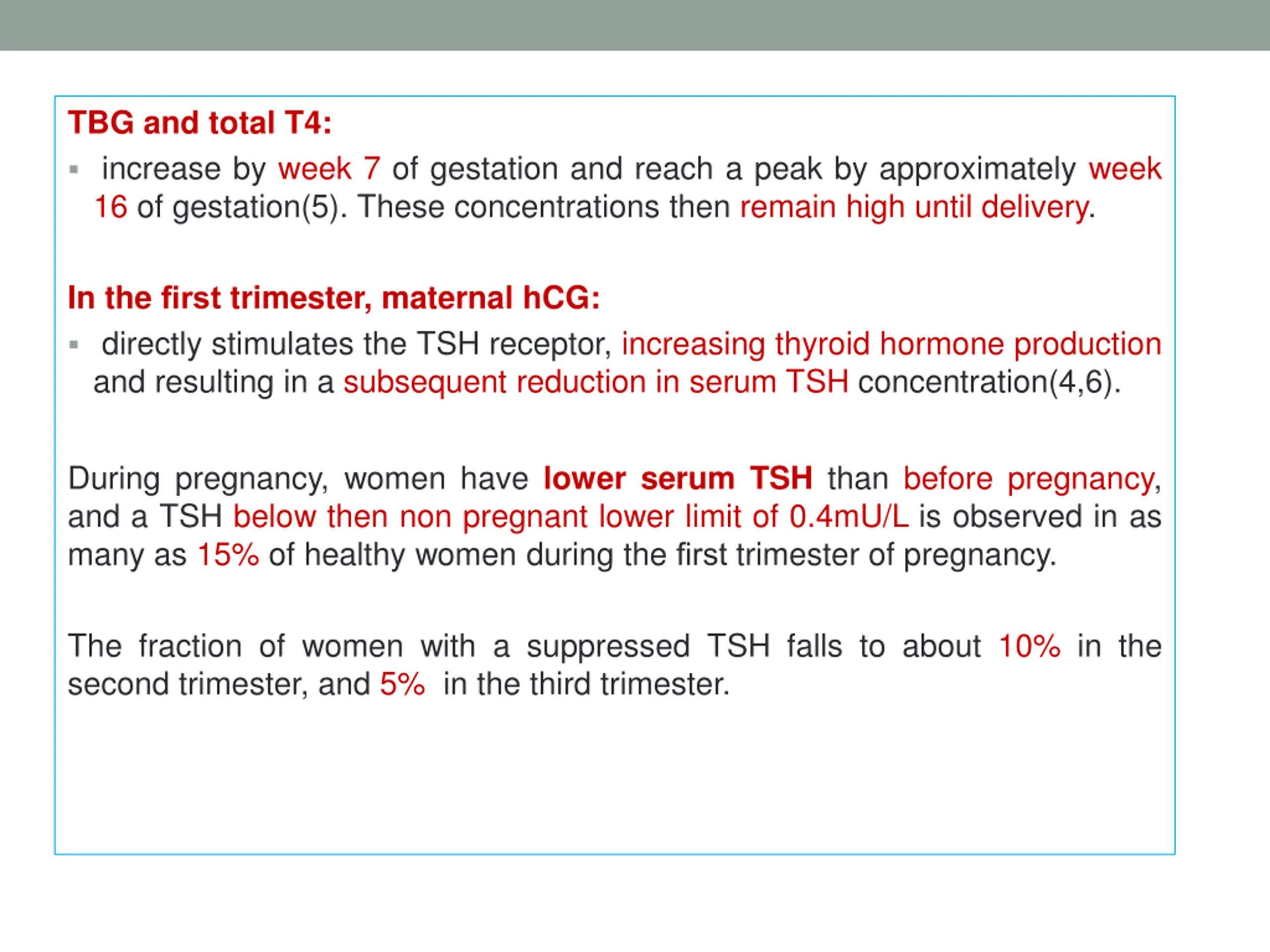 TBG and total T4:

▪ increase by week 7 of gestation and reach a peak by approximately week 16 of gestation(5). These concentrations then remain high until delivery.

In the first trimester, maternal hCG:

▪ directly stimulates the TSH receptor, increasing thyroid hormone production and resulting in a subsequent reduction in serum TSH concentration(4,6).

During pregnancy, women have lower serum TSH than before pregnancy, and a TSH below then non pregnant lower limit of 0.4mU/L is observed in as many as 15% of healthy women during the first trimester of pregnancy.

The fraction of women with a suppressed TSH falls to about 10% in the second trimester, and 5% in the third trimester.